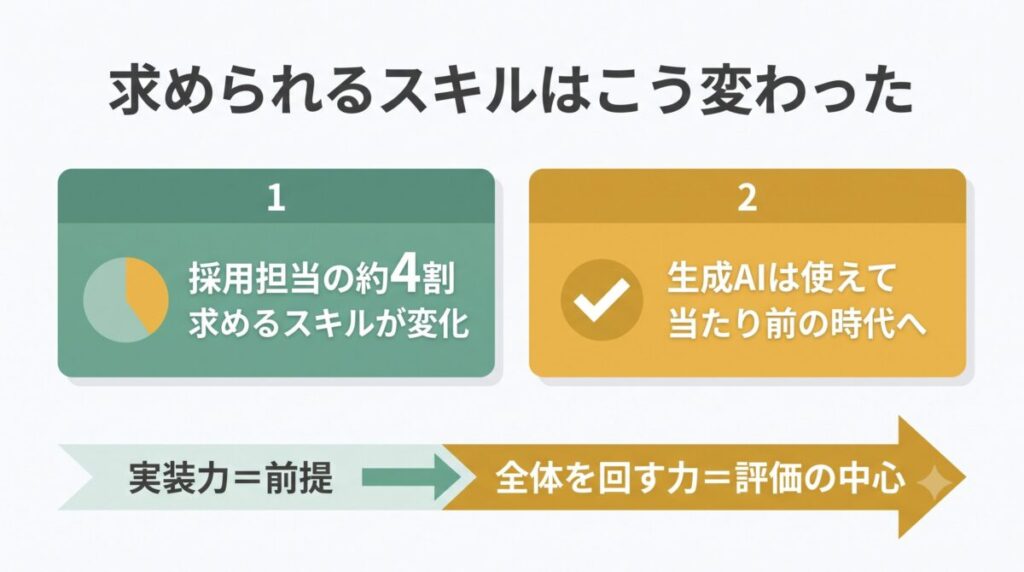 求められるスキルはこう変わった

1

採用担当の約4割
求めるスキルが変化

2

生成AIは使えて
当たり前の時代へ

実装力＝前提

全体を回す力＝評価の中心